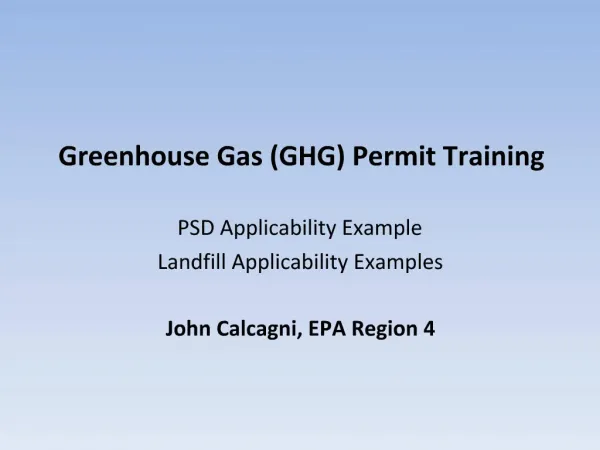 Greenhouse Gas (GHG) Permit Training

PSD Applicability Example
Landfill Applicability Examples

John Calcagni, EPA Region 4